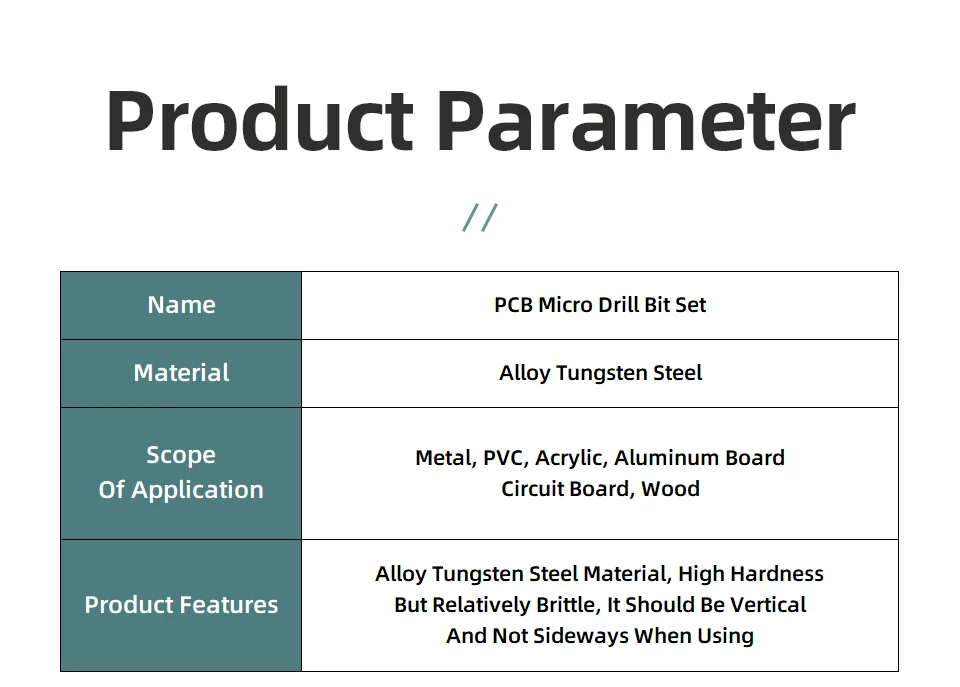 Product Parameter

//

| Name | PCB Micro Drill Bit Set |
|---|---|
| Material | Alloy Tungsten Steel |
| Scope Of Application | Metal, PVC, Acrylic, Aluminum Board Circuit Board, Wood |
| Product Features | Alloy Tungsten Steel Material, High Hardness But Relatively Brittle, It Should Be Vertical And Not Sideways When Using |